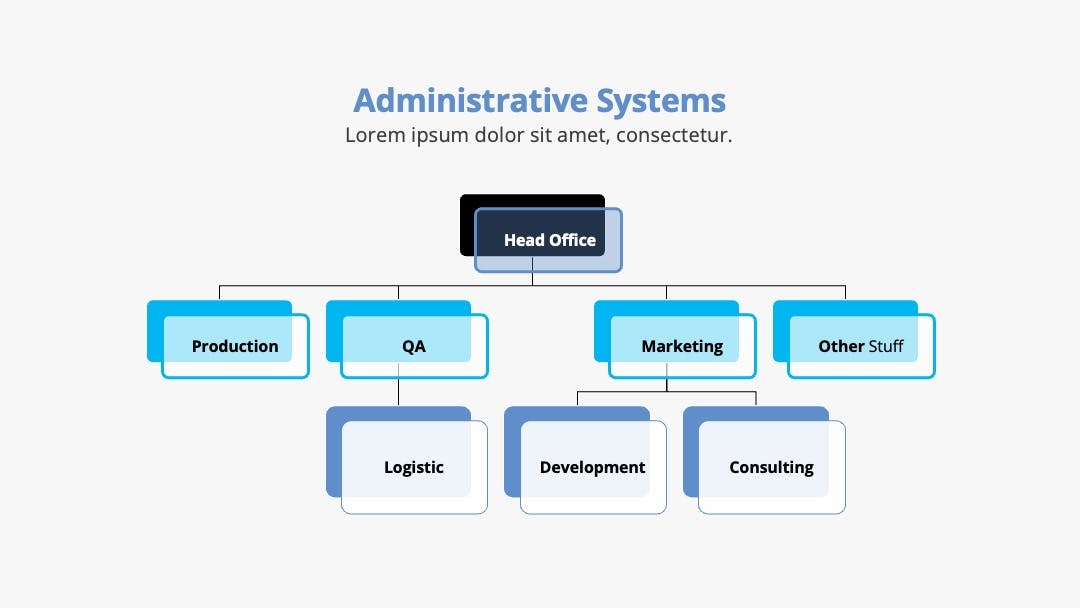 Administrative Systems
Lorem ipsum dolor sit amet, consectetur.

Head Office

Production

QA

Marketing

Other Stuff

Logistic

Development

Consulting